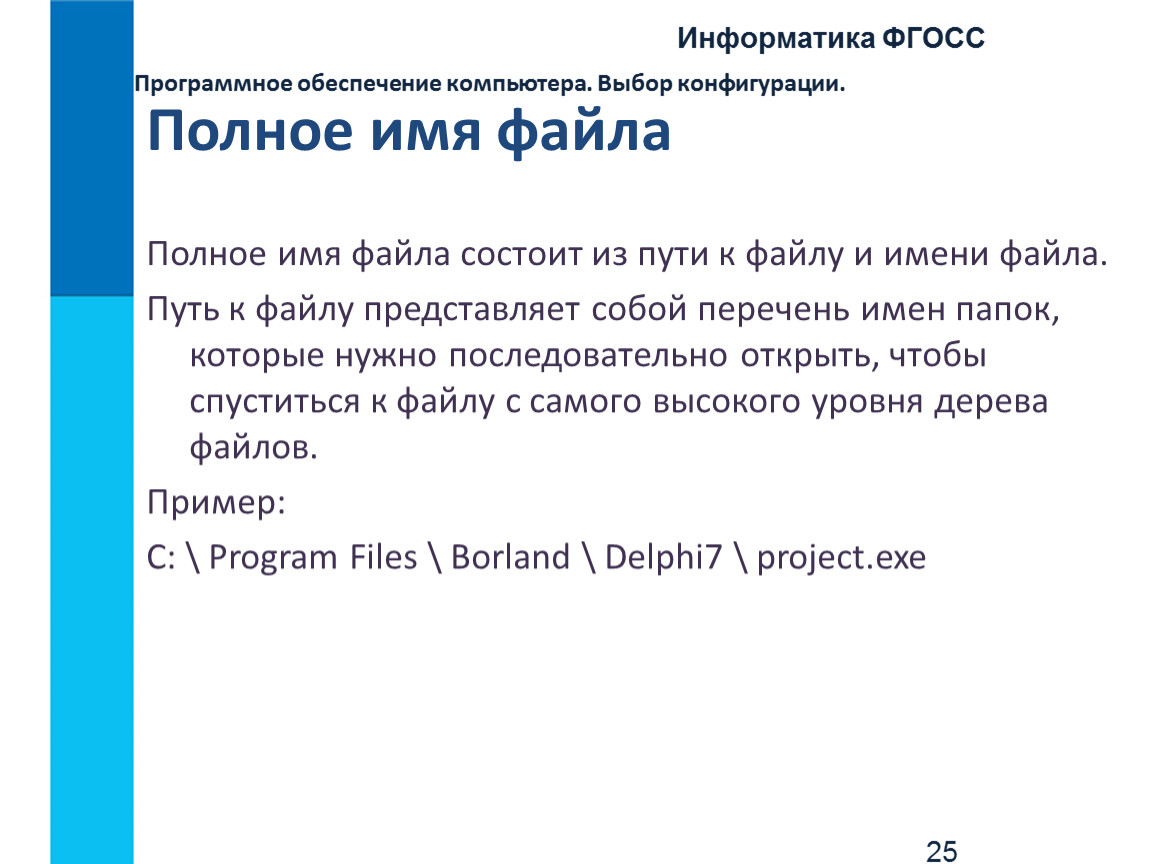 Информатика ФГОСС

Программное обеспечение компьютера. Выбор конфигурации.

Полное имя файла

Полное имя файла состоит из пути к файлу и имени файла.

Путь к файлу представляет собой перечень имен папок, которые нужно последовательно открыть, чтобы спуститься к файлу с самого высокого уровня дерева файлов.

Пример:

C: \ Program Files \ Borland \ Delphi7 \ project.exe

25